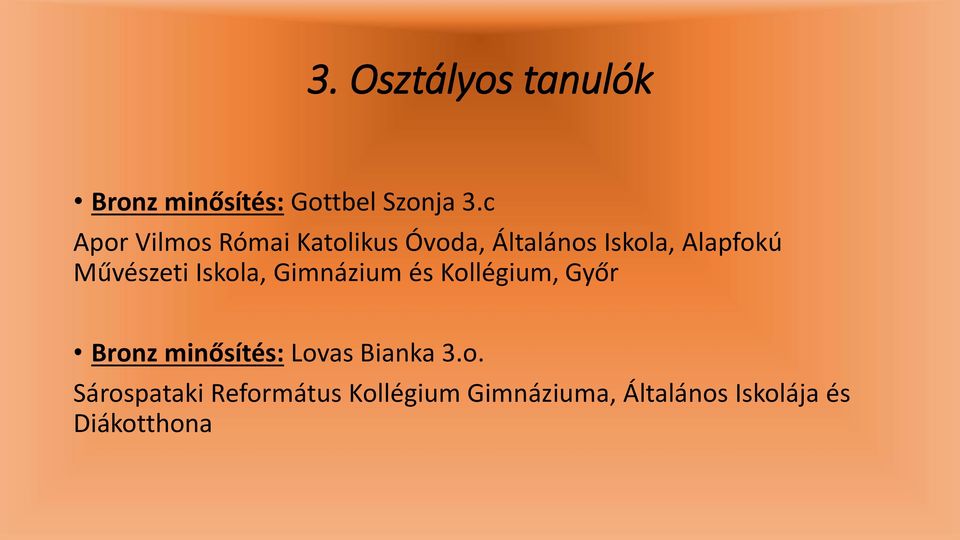 3. Osztályos tanulók

• Bronz minősítés: Gottbel Szonja 3.c

Apor Vilmos Római Katolikus Óvoda, Általános Iskola, Alapfokú Művészeti Iskola, Gimnázium és Kollégium, Győr

• Bronz minősítés: Lovas Bianka 3.o.

Sárospataki Református Kollégium Gimnáziuma, Általános Iskolája és Diákotthona